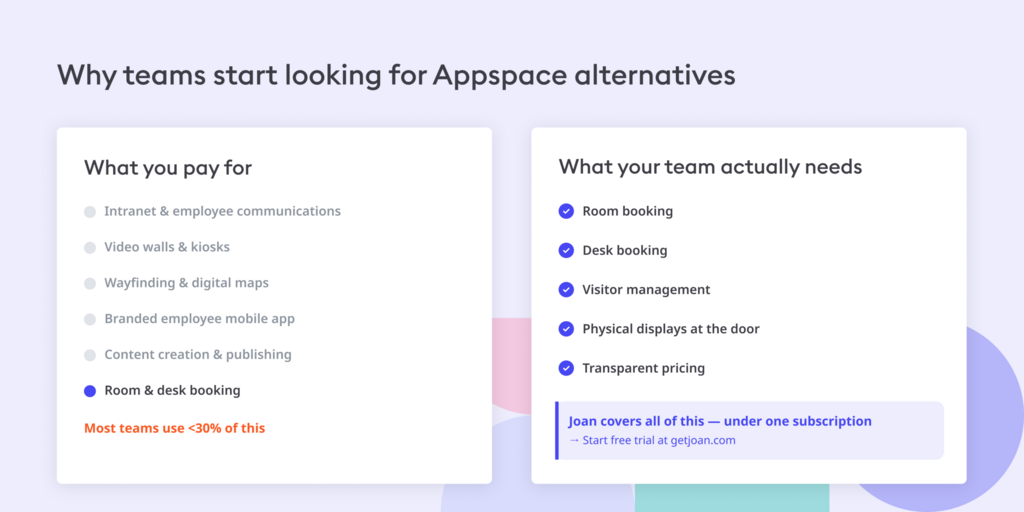 Why teams start looking for Appspace alternatives

What you pay for

Intranet & employee communications

Video walls & kiosks

Wayfinding & digital maps

Branded employee mobile app

Content creation & publishing

Room & desk booking

Most teams use <30% of this

What your team actually needs

Room booking

Desk booking

Visitor management

Physical displays at the door

Transparent pricing

Joan covers all of this — under one subscription

→ Start free trial at getjoan.com